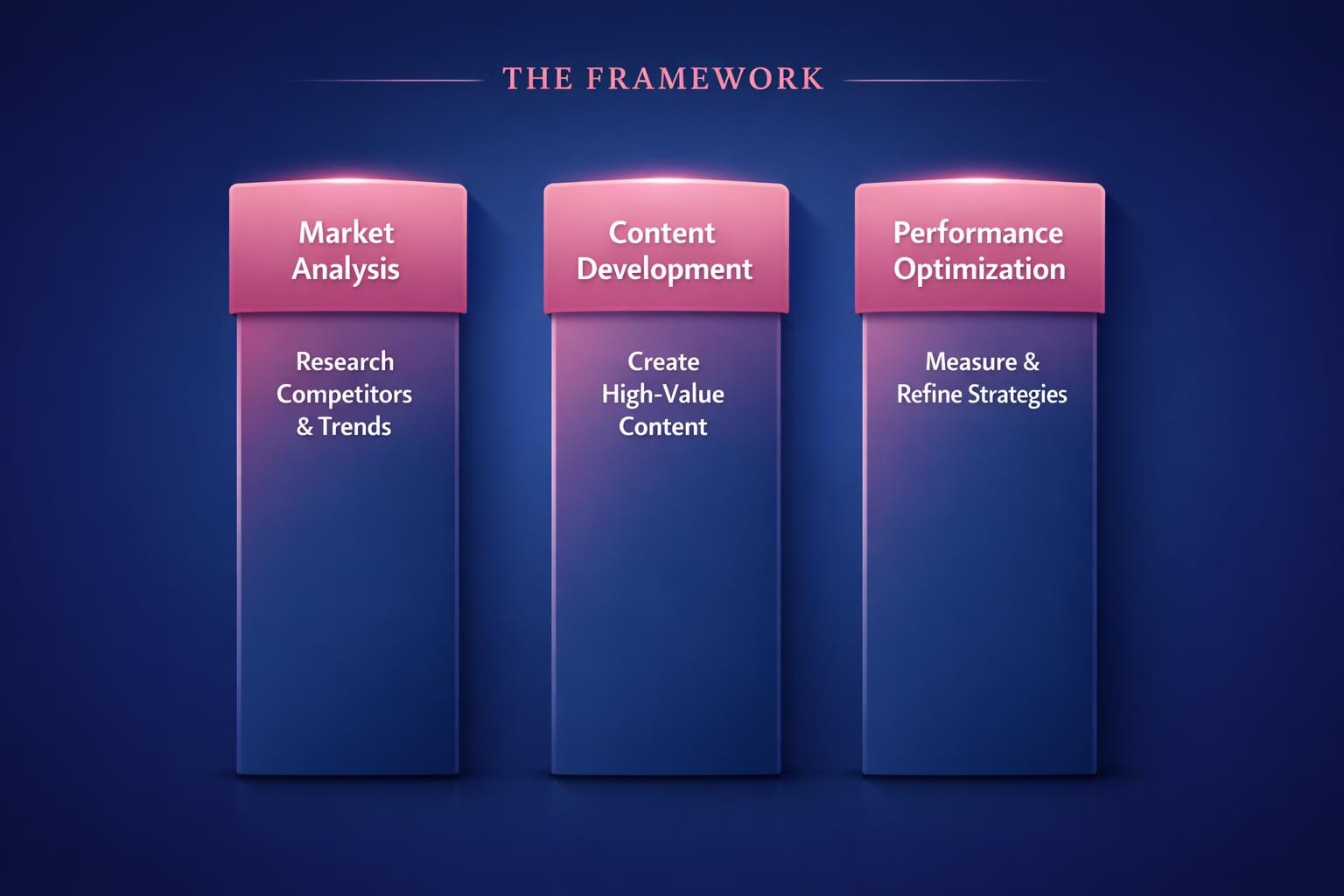 THE FRAMEWORK

Market Analysis

Research Competitors & Trends

Content Development

Create High-Value Content

Performance Optimization

Measure & Refine Strategies